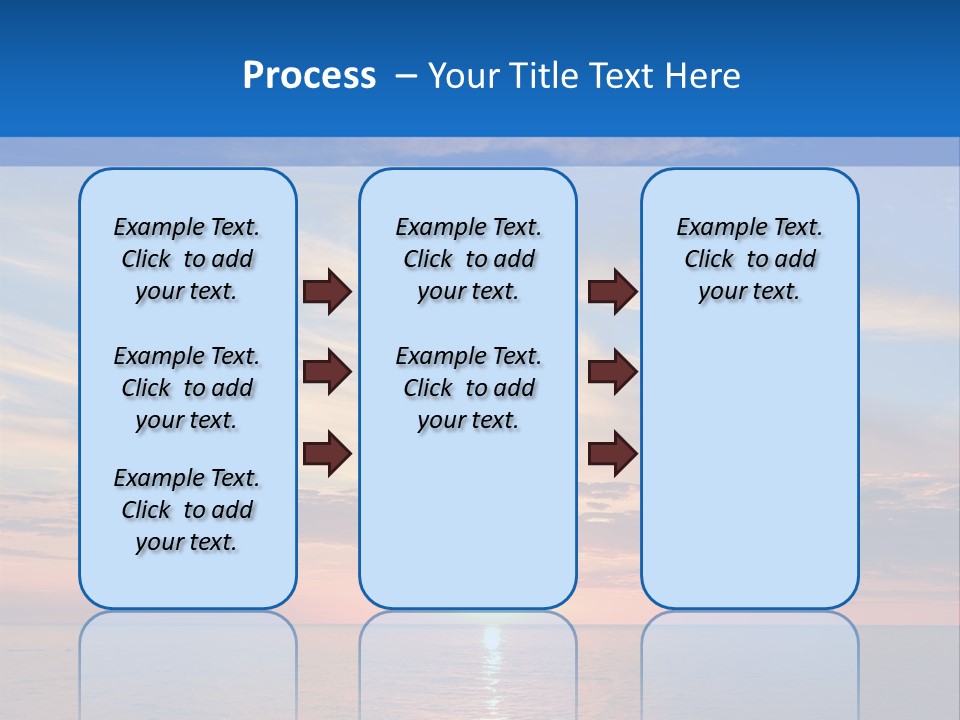 Process – Your Title Text Here

Example Text. Click to add your text.

Example Text. Click to add your text.

Example Text. Click to add your text.

Example Text. Click to add your text.

Example Text. Click to add your text.

Example Text. Click to add your text.